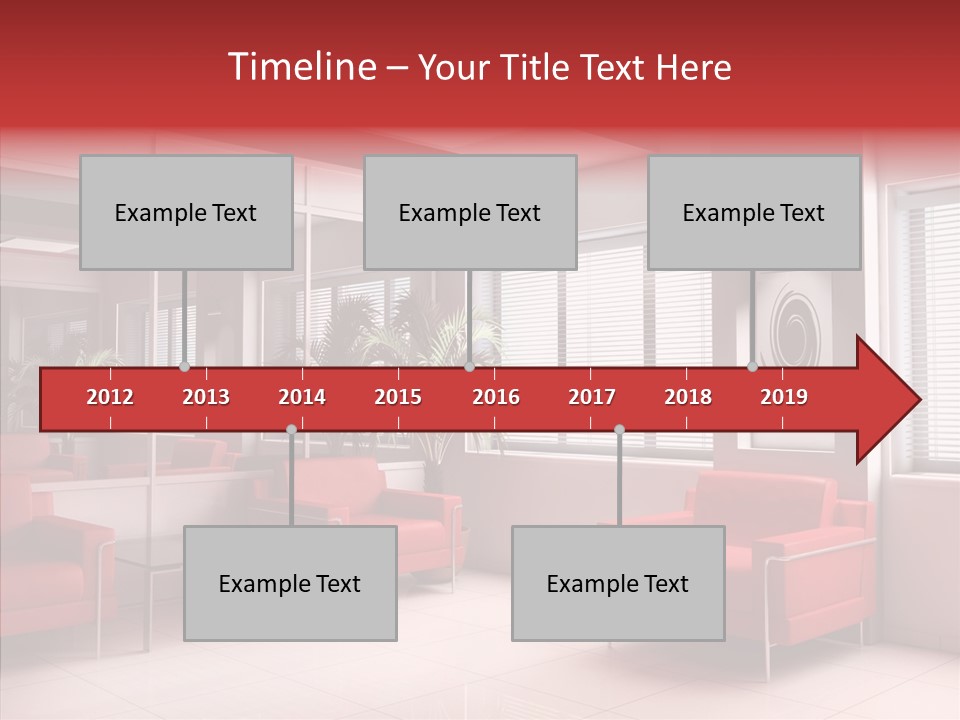 Timeline – Your Title Text Here

Example Text

Example Text

Example Text

2012 2013 2014 2015 2016 2017 2018 2019

Example Text

Example Text